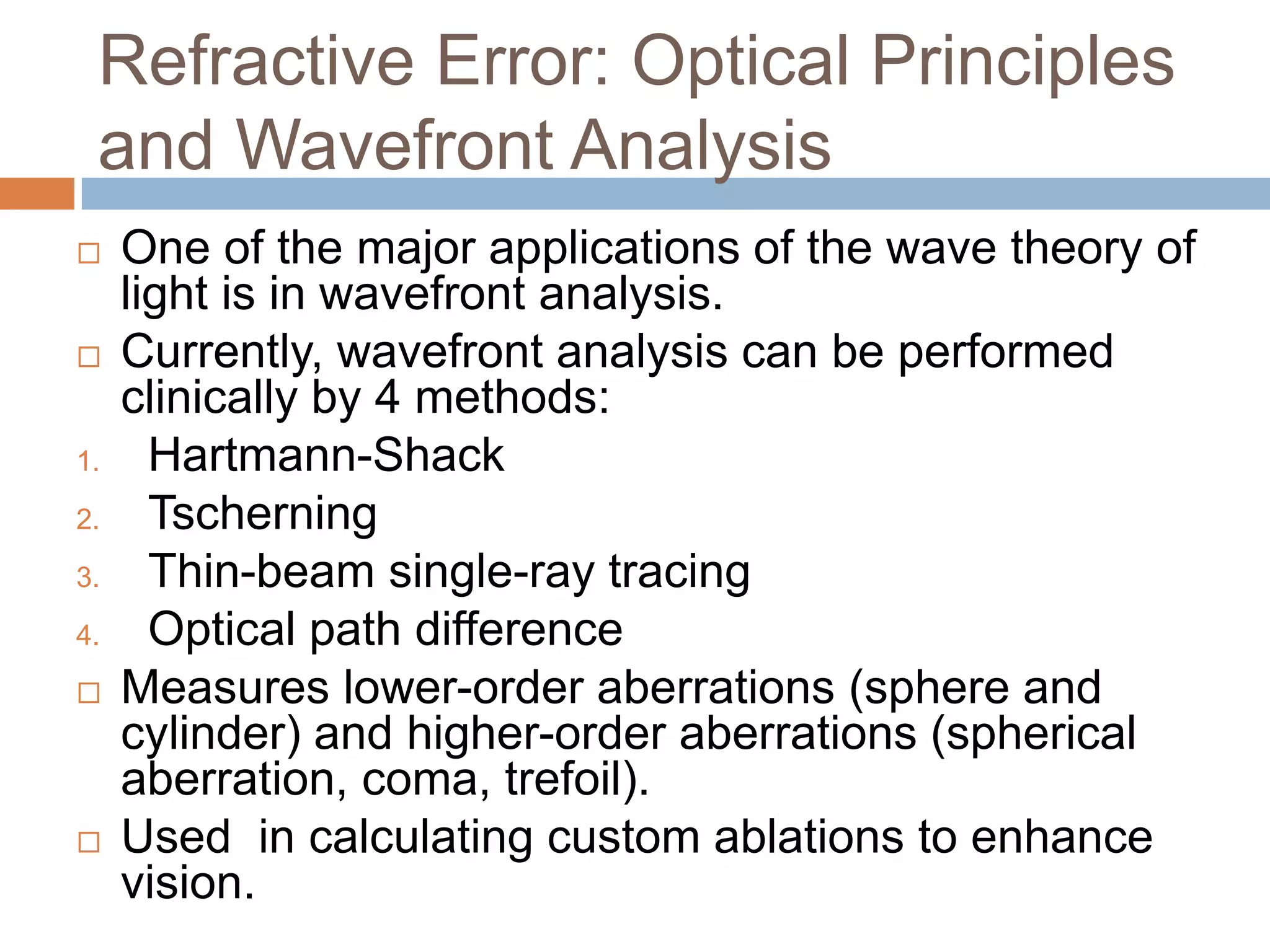 Refractive Error: Optical Principles and Wavefront Analysis

□ One of the major applications of the wave theory of light is in wavefront analysis.

□ Currently, wavefront analysis can be performed clinically by 4 methods:

1. Hartmann-Shack
2. Tscherning
3. Thin-beam single-ray tracing
4. Optical path difference

□ Measures lower-order aberrations (sphere and cylinder) and higher-order aberrations (spherical aberration, coma, trefoil).

□ Used  in calculating custom ablations to enhance vision.